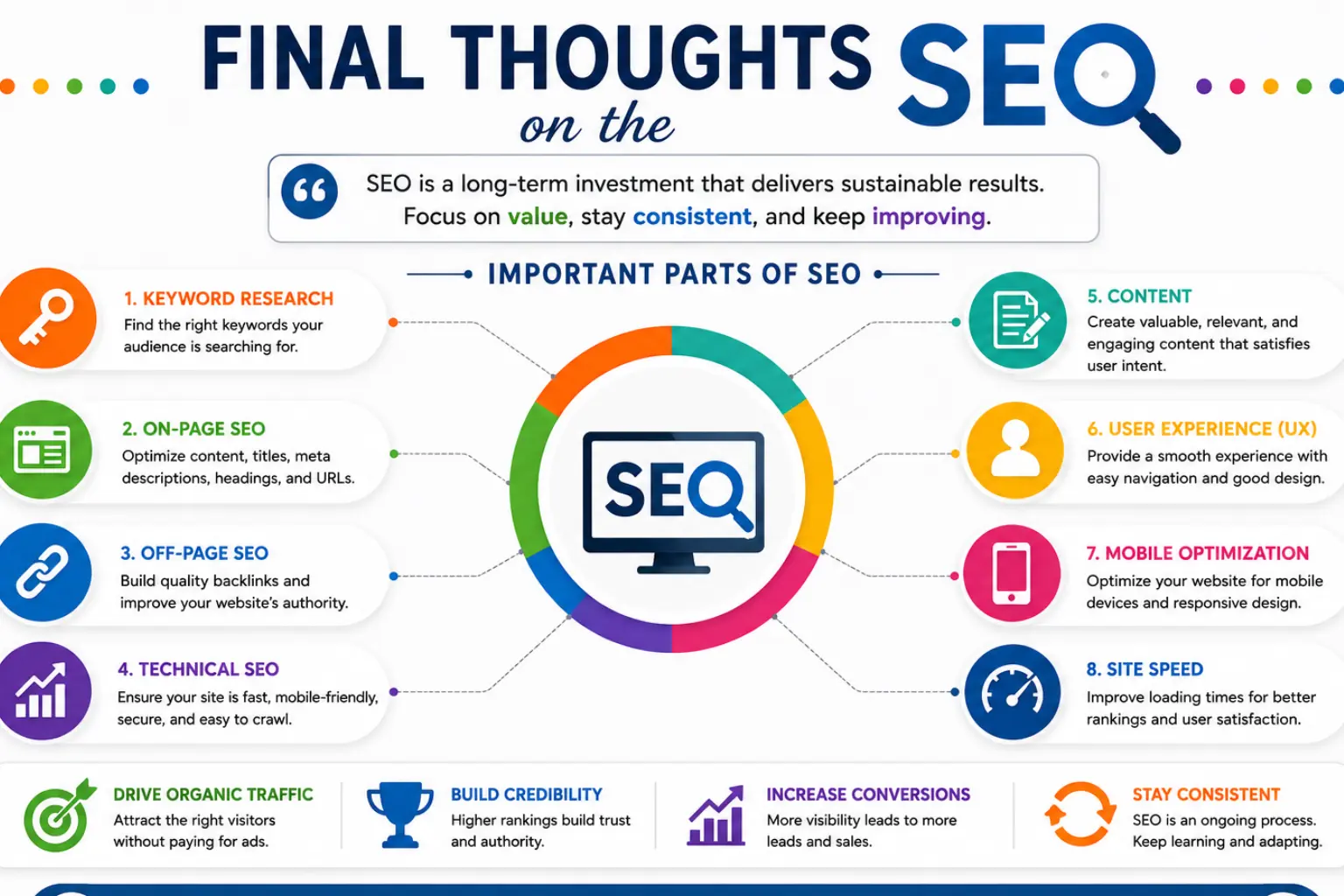 FINAL THOUGHTS on the SEO

SEO is a long-term investment that delivers sustainable results. Focus on value, stay consistent, and keep improving.

IMPORTANT PARTS OF SEO

1. KEYWORD RESEARCH
Find the right keywords your audience is searching for.

2. ON-PAGE SEO
Optimize content, titles, meta descriptions, headings, and URLs.

3. OFF-PAGE SEO
Build quality backlinks and improve your website's authority.

4. TECHNICAL SEO
Ensure your site is fast, mobile-friendly, secure, and easy to crawl.

SEO

5. CONTENT
Create valuable, relevant, and engaging content that satisfies user intent.

6. USER EXPERIENCE (UX)
Provide a smooth experience with easy navigation and good design.

7. MOBILE OPTIMIZATION
Optimize your website for mobile devices and responsive design.

8. SITE SPEED
Improve loading times for better rankings and user satisfaction.

DRIVE ORGANIC TRAFFIC
Attract the right visitors without paying for ads.

BUILD CREDIBILITY
Higher rankings build trust and authority.

INCREASE CONVERSIONS
More visibility leads to more leads and sales.

STAY CONSISTENT
SEO is an ongoing process. Keep learning and adapting.